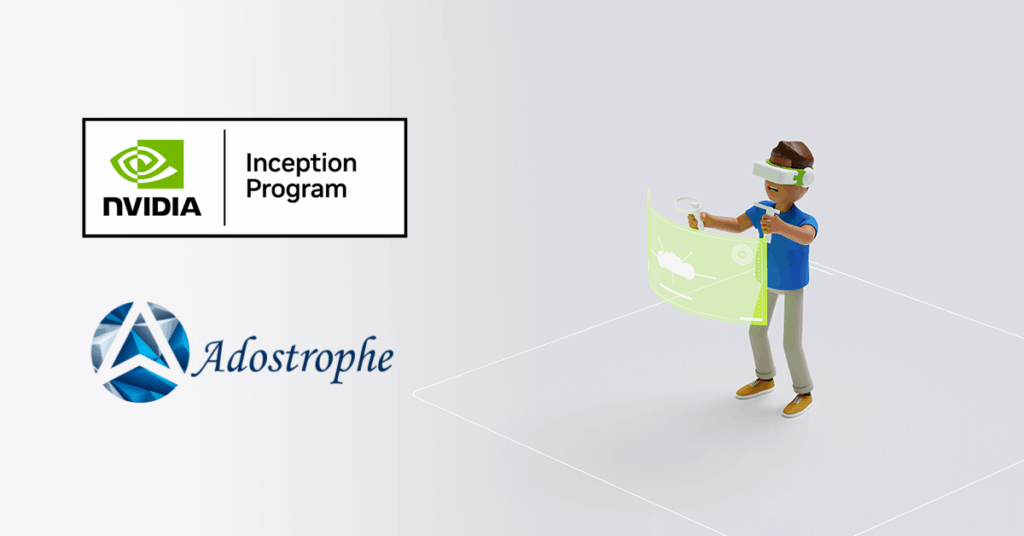 NVIDIA
Inception Program

Adostrophe